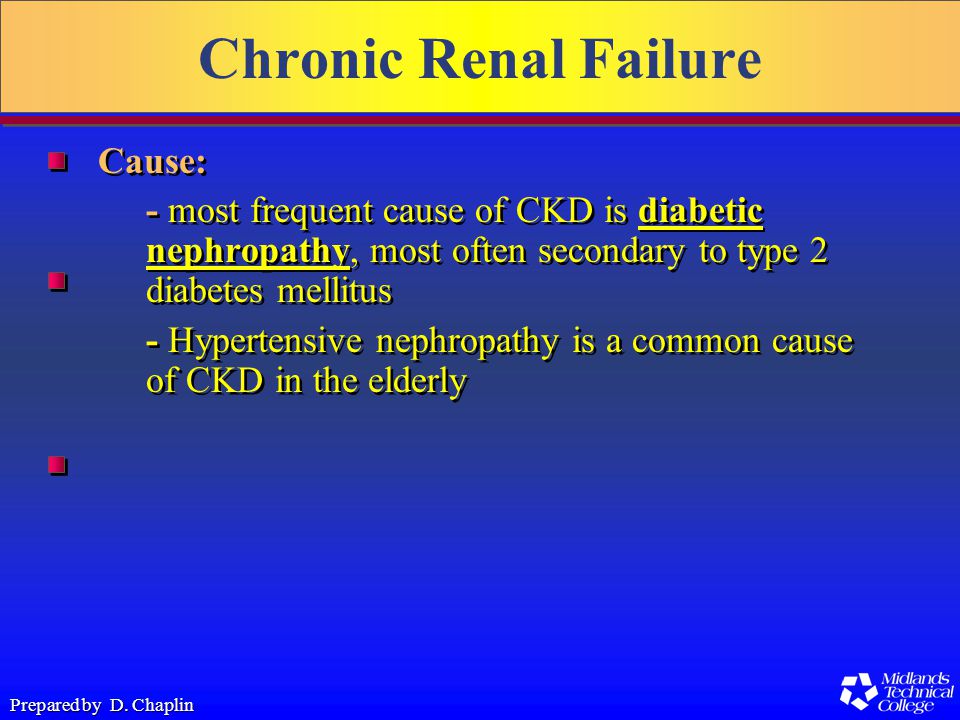 Chronic Renal Failure

Cause:

- most frequent cause of CKD is diabetic nephropathy, most often secondary to type 2 diabetes mellitus

- Hypertensive nephropathy is a common cause of CKD in the elderly

Prepared by D. Chaplin

Midlands Technical College